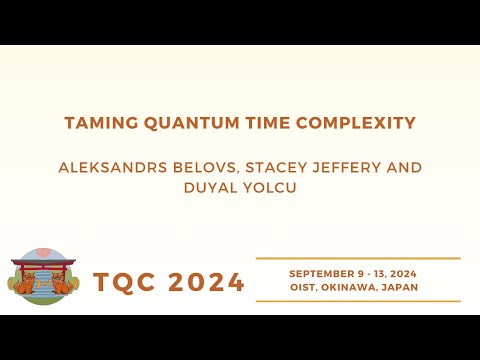 TAMING QUANTUM TIME COMPLEXITY

ALEKSANDRS BELOVS, STACEY JEFFERY AND DUYAL YOLCU

TQC 2024

SEPTEMBER 9 - 13, 2024
OIST, OKINAWA, JAPAN